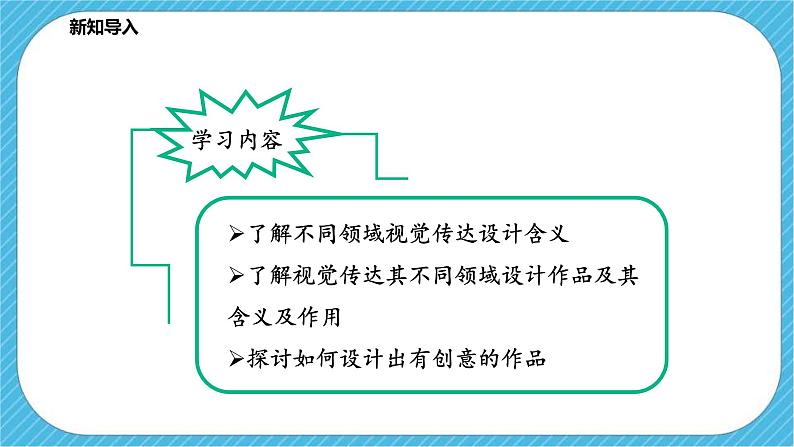 新知导入

学习内容

➢了解不同领域视觉传达设计含义

➢了解视觉传达其不同领域设计作品及其含义及作用

➢探讨如何设计出有创意的作品